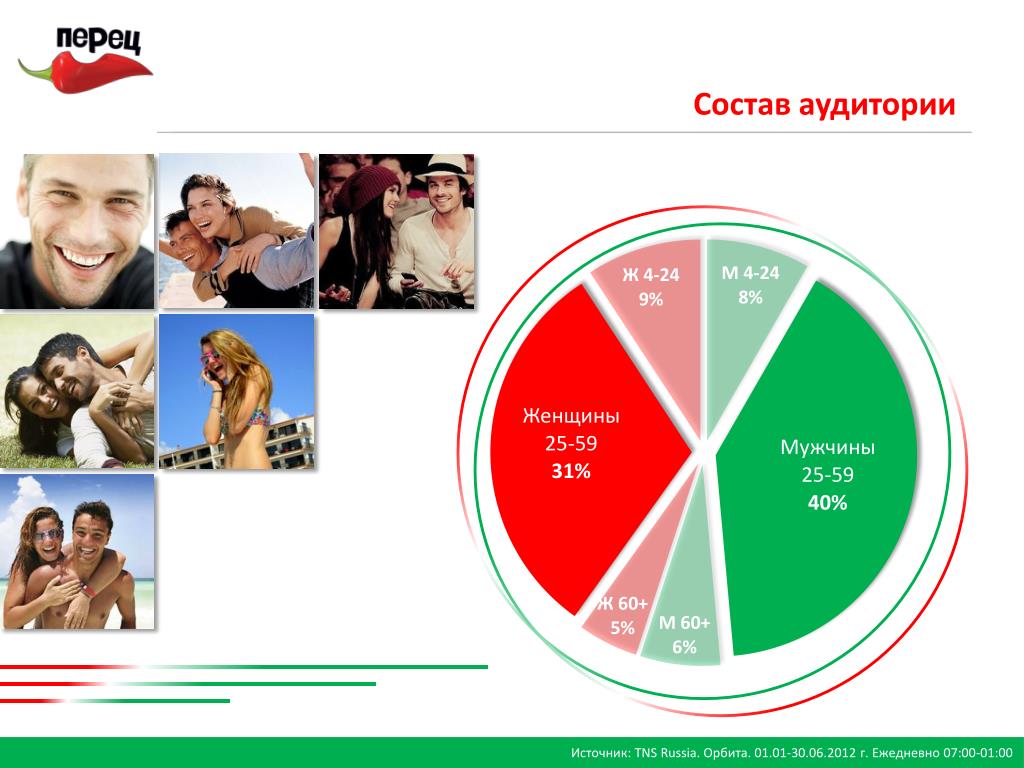 перец

Состав аудитории

Ж 4-24
9%

М 4-24
8%

Женщины
25-59
31%

Мужчины
25-59
40%

Ж 60+
5%

М 60+
6%

Источник: TNS Russia. Орбита. 01.01-30.06.2012 г. Ежедневно 07:00-01:00